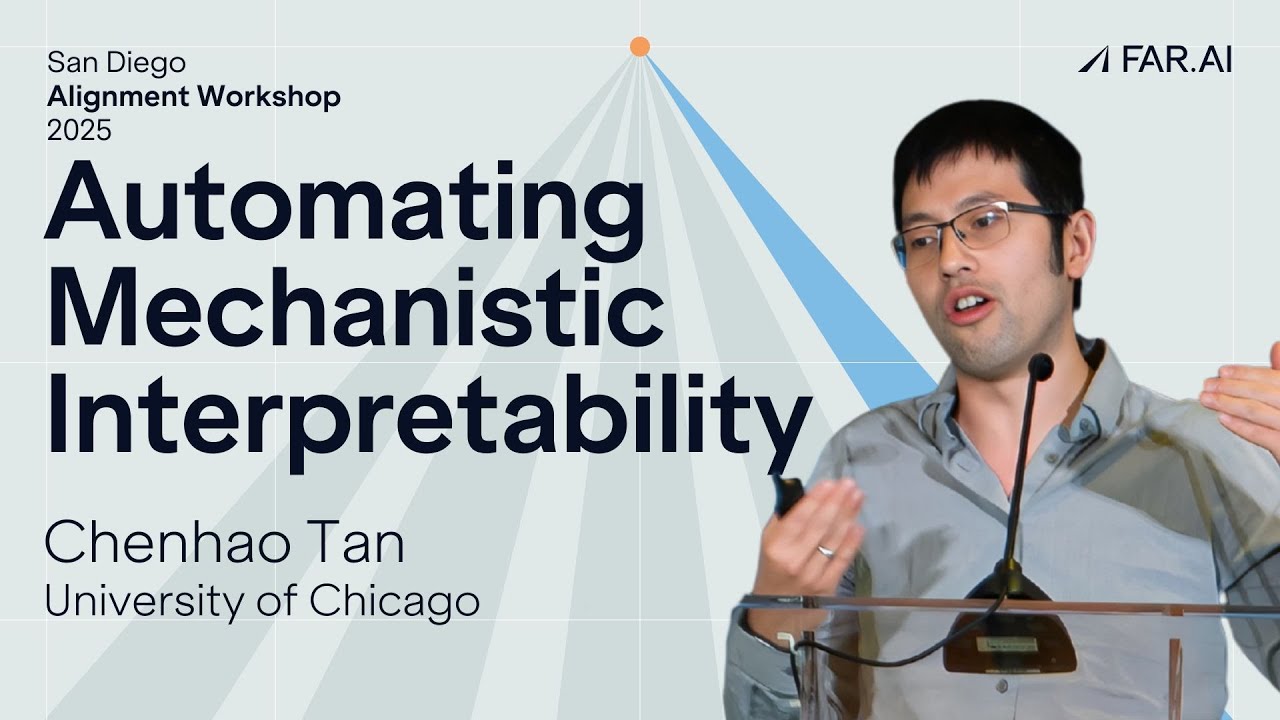 San Diego
Alignment Workshop
2025

FAR.AI

Automating Mechanistic Interpretability

Chenhao Tan
University of Chicago